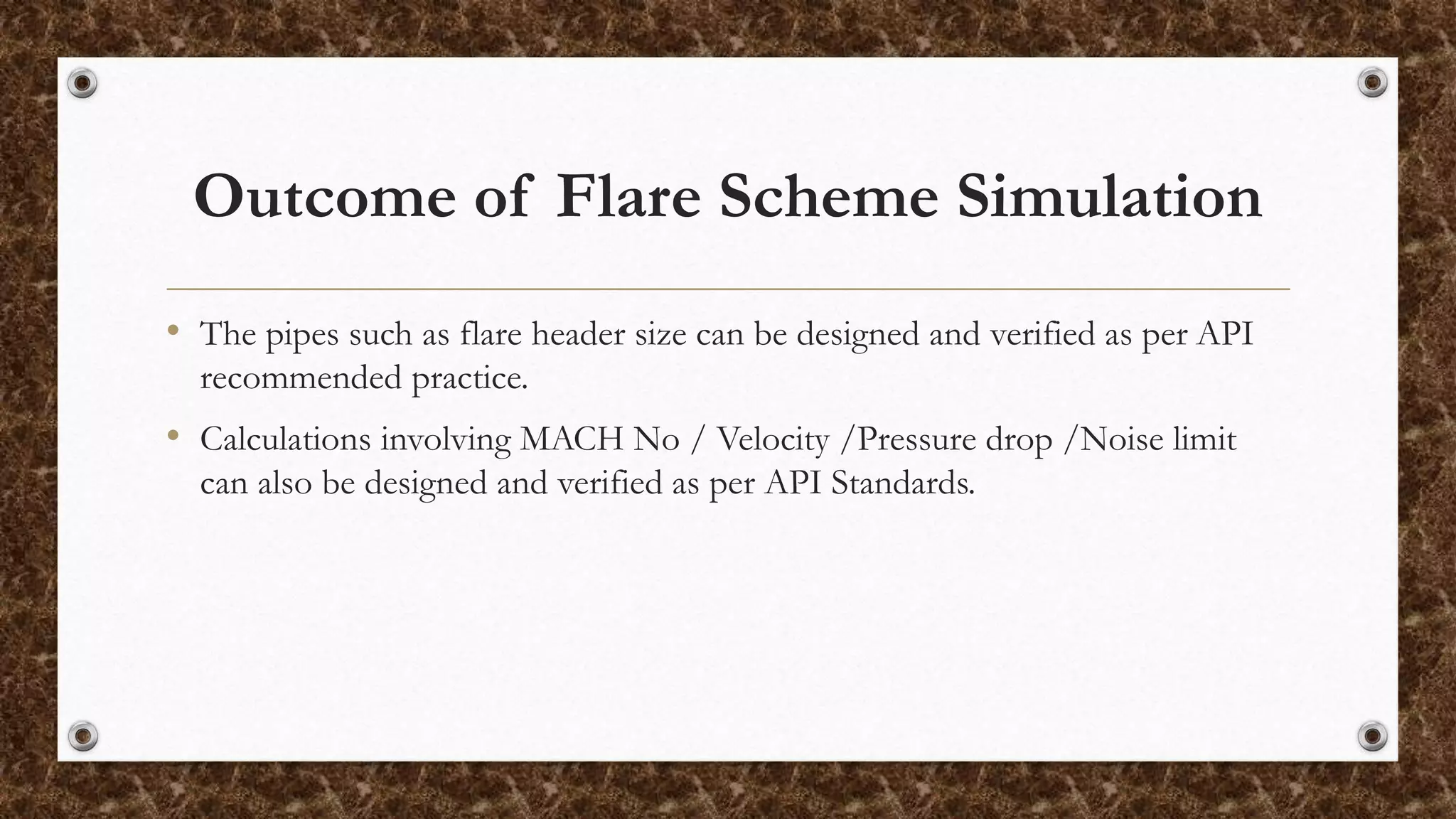 Outcome of Flare Scheme Simulation

• The pipes such as flare header size can be designed and verified as per API recommended practice.

• Calculations involving MACH No / Velocity /Pressure drop /Noise limit can also be designed and verified as per API Standards.